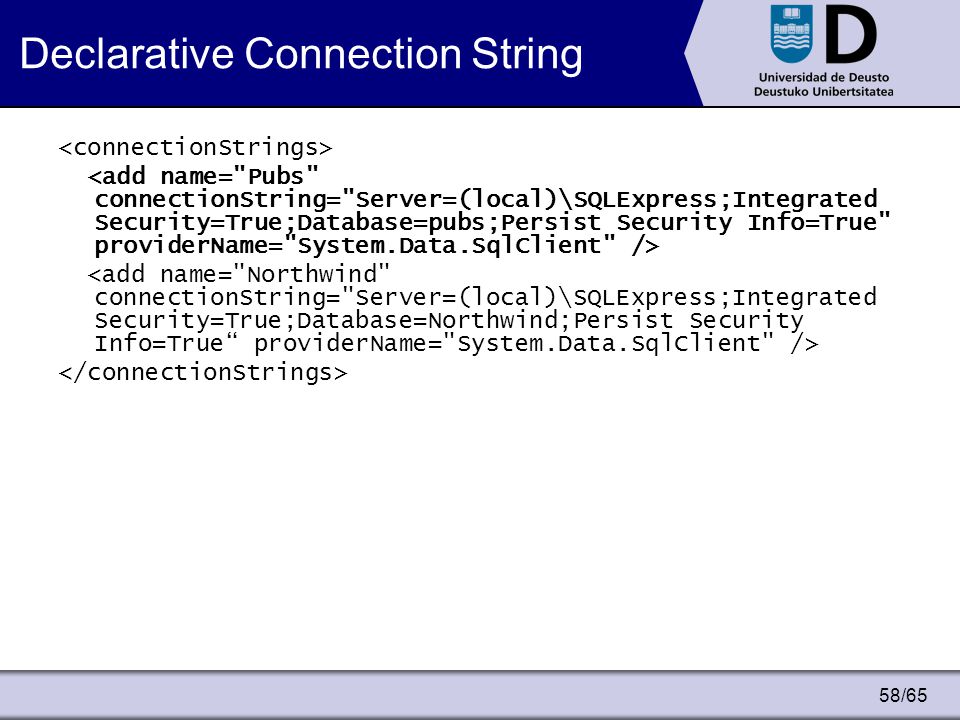 Declarative Connection String

Universidad de Deusto
Deustuko Unibertsitatea

<connectionStrings>
<add name="Pubs" connectionString="Server=(local)\SQLExpress;Integrated Security=True;Database=pubs;Persist Security Info=True" providerName="System.Data.SqlClient" />
<add name="Northwind" connectionString="Server=(local)\SQLExpress;Integrated Security=True;Database=Northwind;Persist Security Info=True“ providerName="System.Data.SqlClient" />
</connectionStrings>

58/65